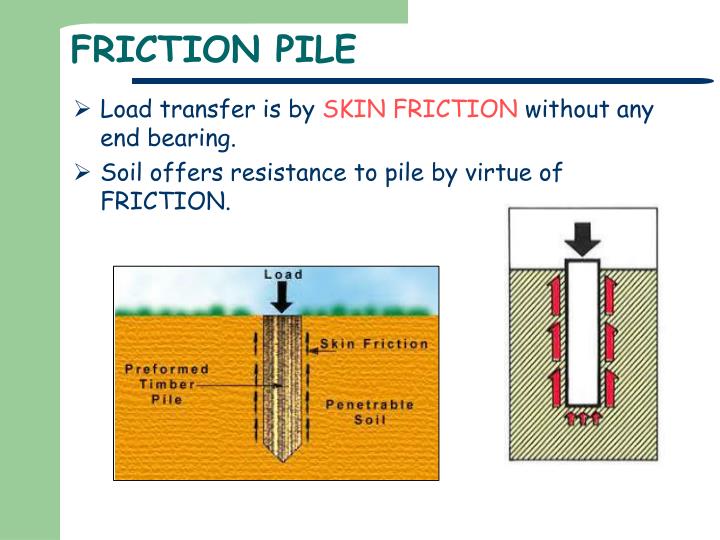 FRICTION PILE

➢ Load transfer is by SKIN FRICTION without any end bearing.

➢ Soil offers resistance to pile by virtue of FRICTION.

Load

Skin Friction

Preformed Timber Pile

Penetrable Soil